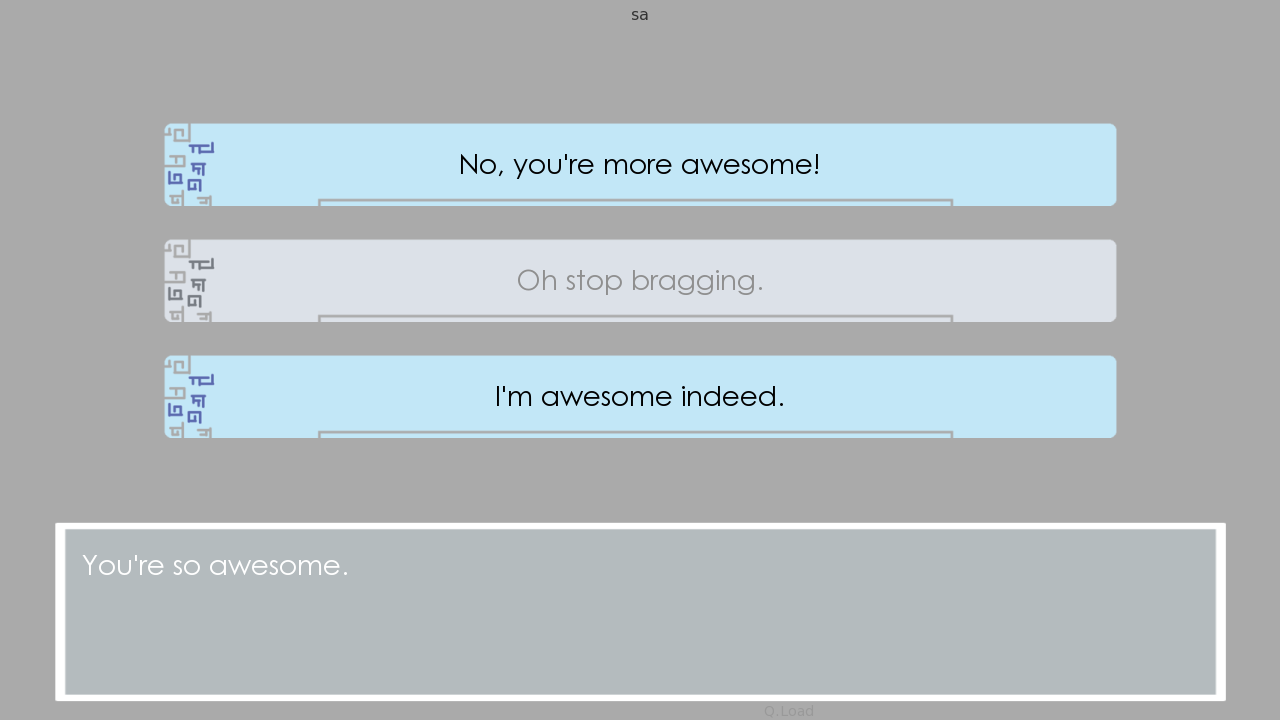 sa

No, you're more awesome!

Oh stop bragging.

I'm awesome indeed.

You're so awesome.

Q.Load